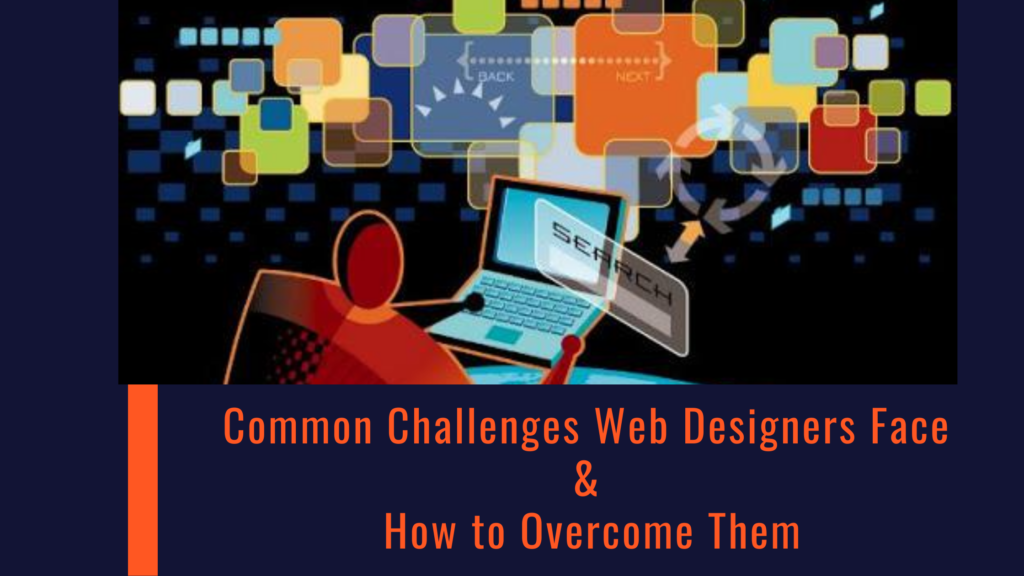 BACK
NEXT
SEARCH

Common Challenges Web Designers Face
&
How to Overcome Them